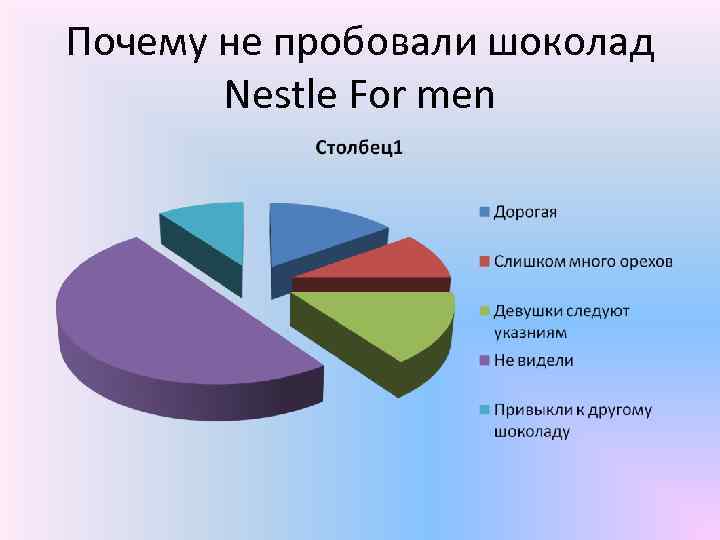 Почему не пробовали шоколад Nestle For men

Столбец1

Дорогая

Слишком много орехов

Девушки следуют указниям

Не видели

Привыкли к другому шоколаду